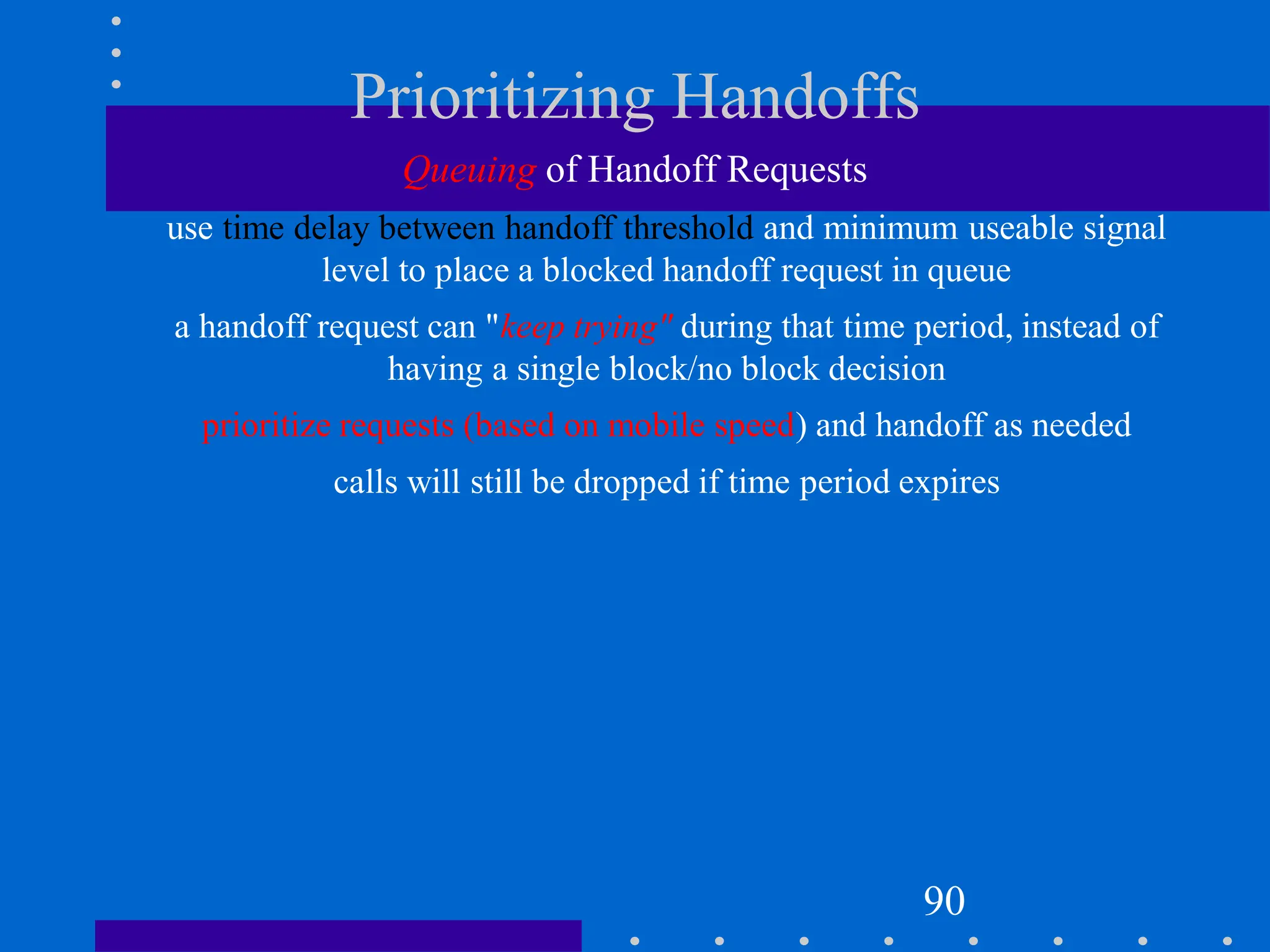 Prioritizing Handoffs

Queuing of Handoff Requests

use time delay between handoff threshold and minimum useable signal level to place a blocked handoff request in queue

a handoff request can "keep trying" during that time period, instead of having a single block/no block decision

prioritize requests (based on mobile speed) and handoff as needed

calls will still be dropped if time period expires

90